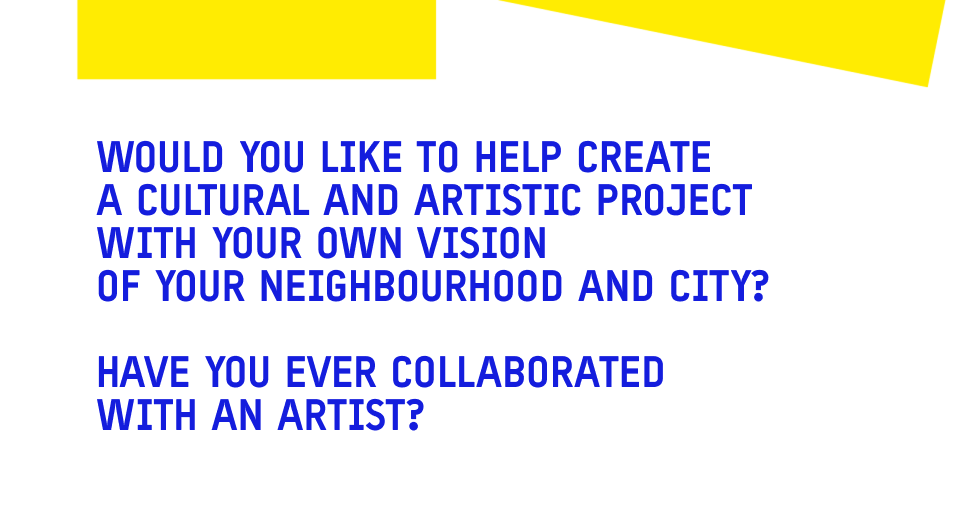 WOULD YOU LIKE TO HELP CREATE A CULTURAL AND ARTISTIC PROJECT WITH YOUR OWN VISION OF YOUR NEIGHBOURHOOD AND CITY?

HAVE YOU EVER COLLABORATED WITH AN ARTIST?